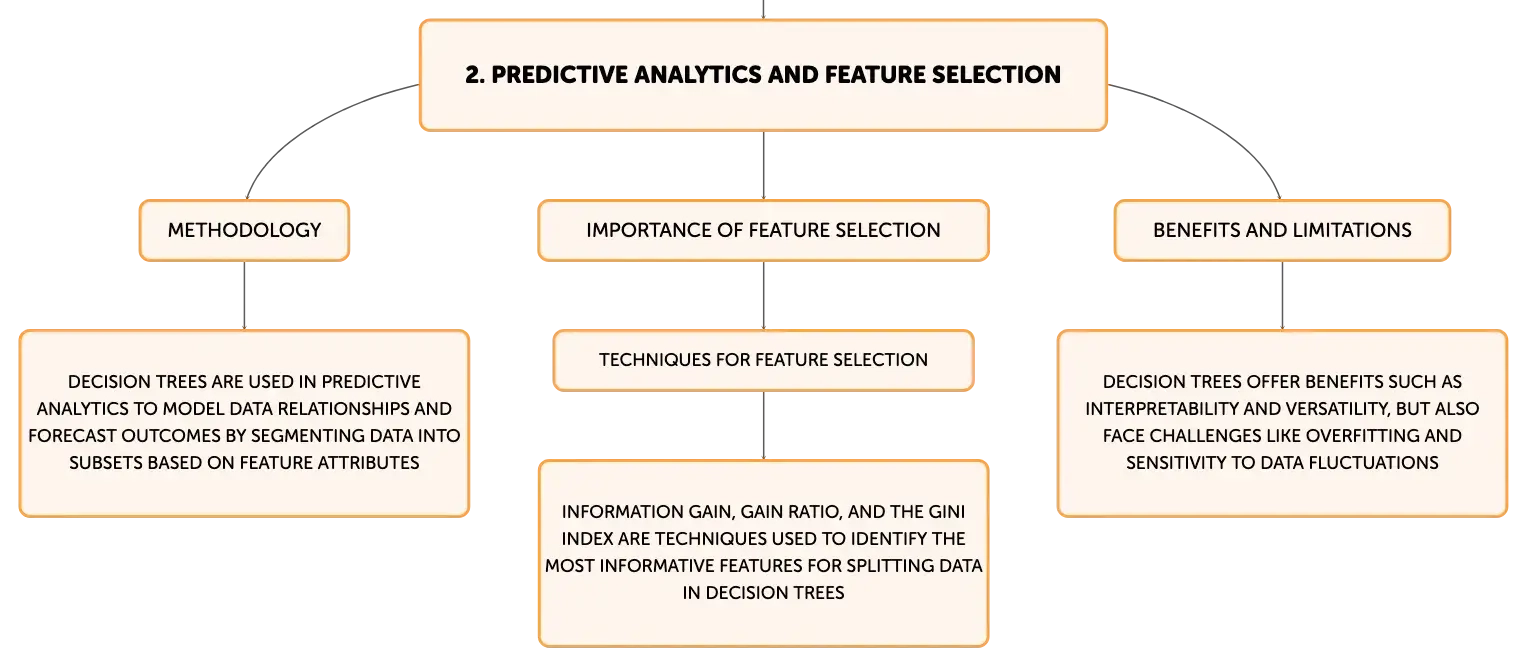 2. PREDICTIVE ANALYTICS AND FEATURE SELECTION

METHODOLOGY

DECISION TREES ARE USED IN PREDICTIVE ANALYTICS TO MODEL DATA RELATIONSHIPS AND FORECAST OUTCOMES BY SEGMENTING DATA INTO SUBSETS BASED ON FEATURE ATTRIBUTES

IMPORTANCE OF FEATURE SELECTION

TECHNIQUES FOR FEATURE SELECTION

INFORMATION GAIN, GAIN RATIO, AND THE GINI INDEX ARE TECHNIQUES USED TO IDENTIFY THE MOST INFORMATIVE FEATURES FOR SPLITTING DATA IN DECISION TREES

BENEFITS AND LIMITATIONS

DECISION TREES OFFER BENEFITS SUCH AS INTERPRETABILITY AND VERSATILITY, BUT ALSO FACE CHALLENGES LIKE OVERFITTING AND SENSITIVITY TO DATA FLUCTUATIONS